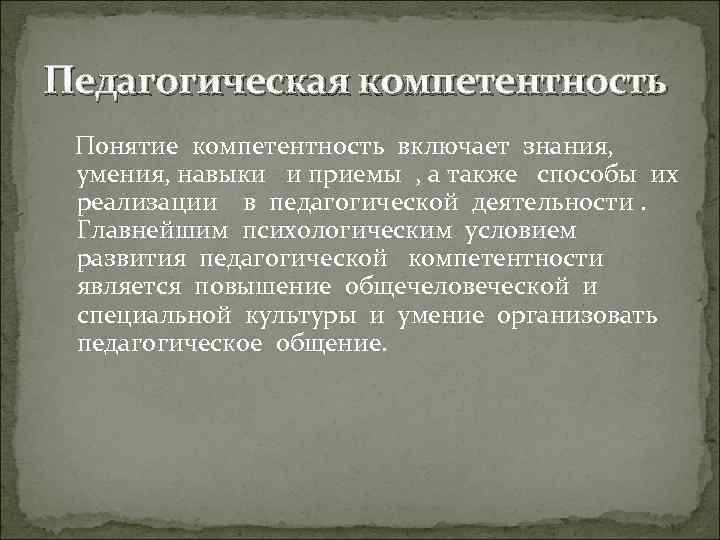 Педагогическая компетентность

Понятие компетентность включает знания, умения, навыки и приемы , а также способы их реализации в педагогической деятельности . Главнейшим психологическим условием развития педагогической компетентности является повышение общечеловеческой и специальной культуры и умение организовать педагогическое общение.